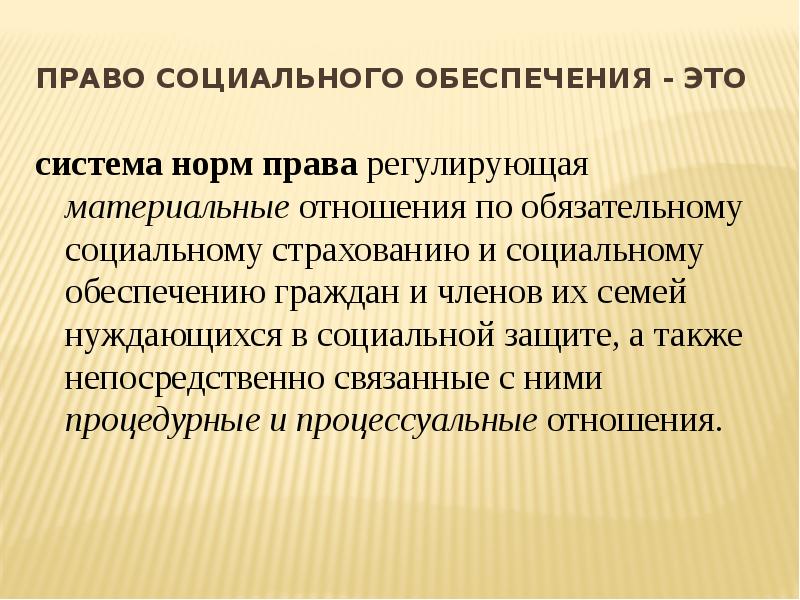 ПРАВО СОЦИАЛЬНОГО ОБЕСПЕЧЕНИЯ - ЭТО

система норм права регулирующая материальные отношения по обязательному социальному страхованию и социальному обеспечению граждан и членов их семей нуждающихся в социальной защите, а также непосредственно связанные с ними процедурные и процессуальные отношения.